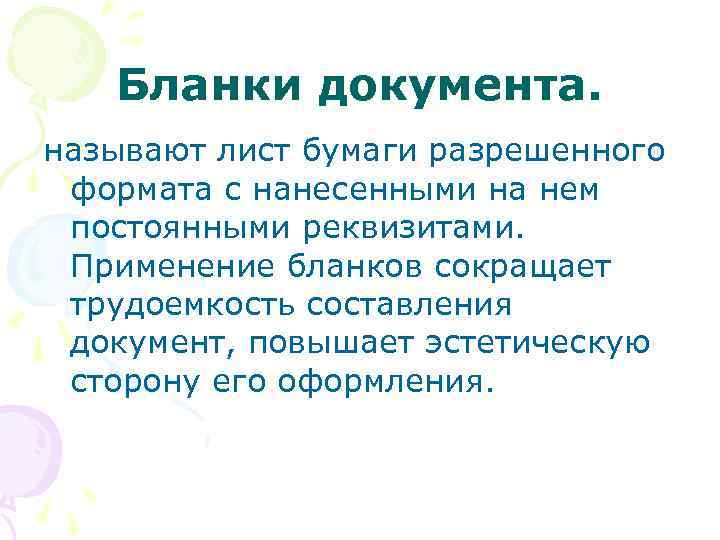 Бланки документа.

называют лист бумаги разрешенного формата с нанесенными на нем постоянными реквизитами. Применение бланков сокращает трудоемкость составления документ, повышает эстетическую сторону его оформления.